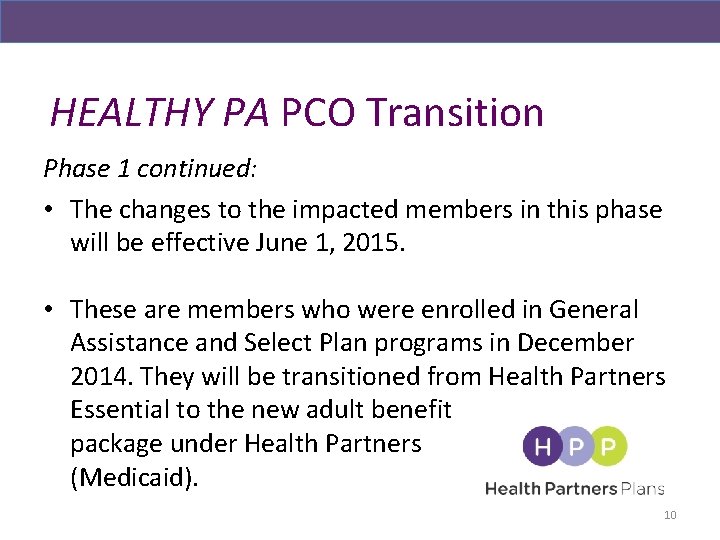 HEALTHY PA PCO Transition

Phase 1 continued:

• The changes to the impacted members in this phase will be effective June 1, 2015.

• These are members who were enrolled in General Assistance and Select Plan programs in December 2014. They will be transitioned from Health Partners Essential to the new adult benefit package under Health Partners (Medicaid).

H P P
Health Partners Plans

10